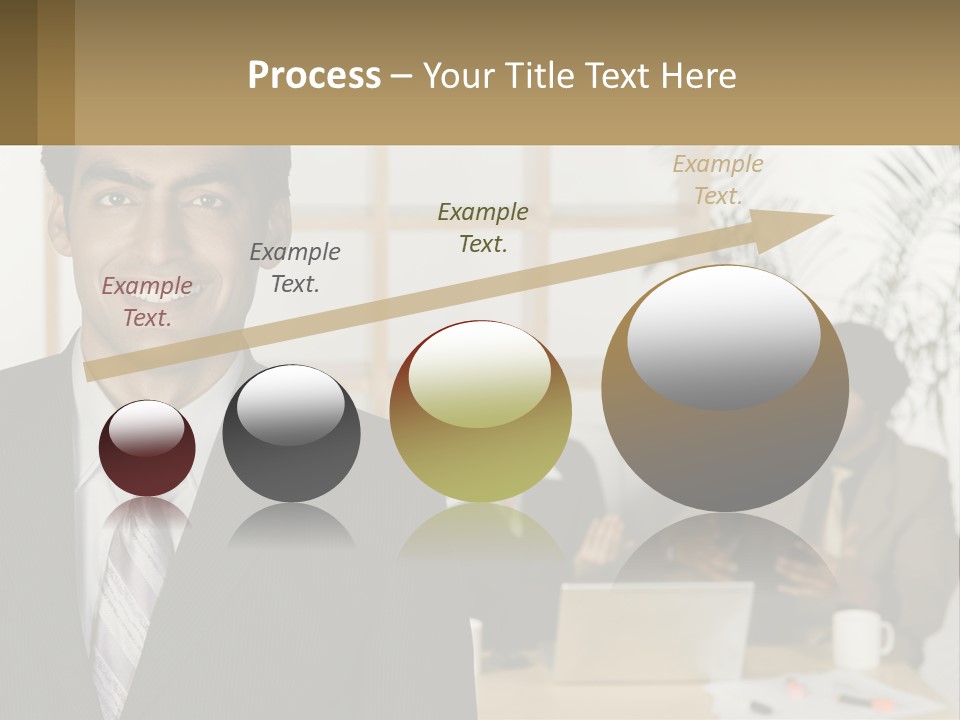 Process – Your Title Text Here

Example Text.

Example Text.

Example Text.

Example Text.